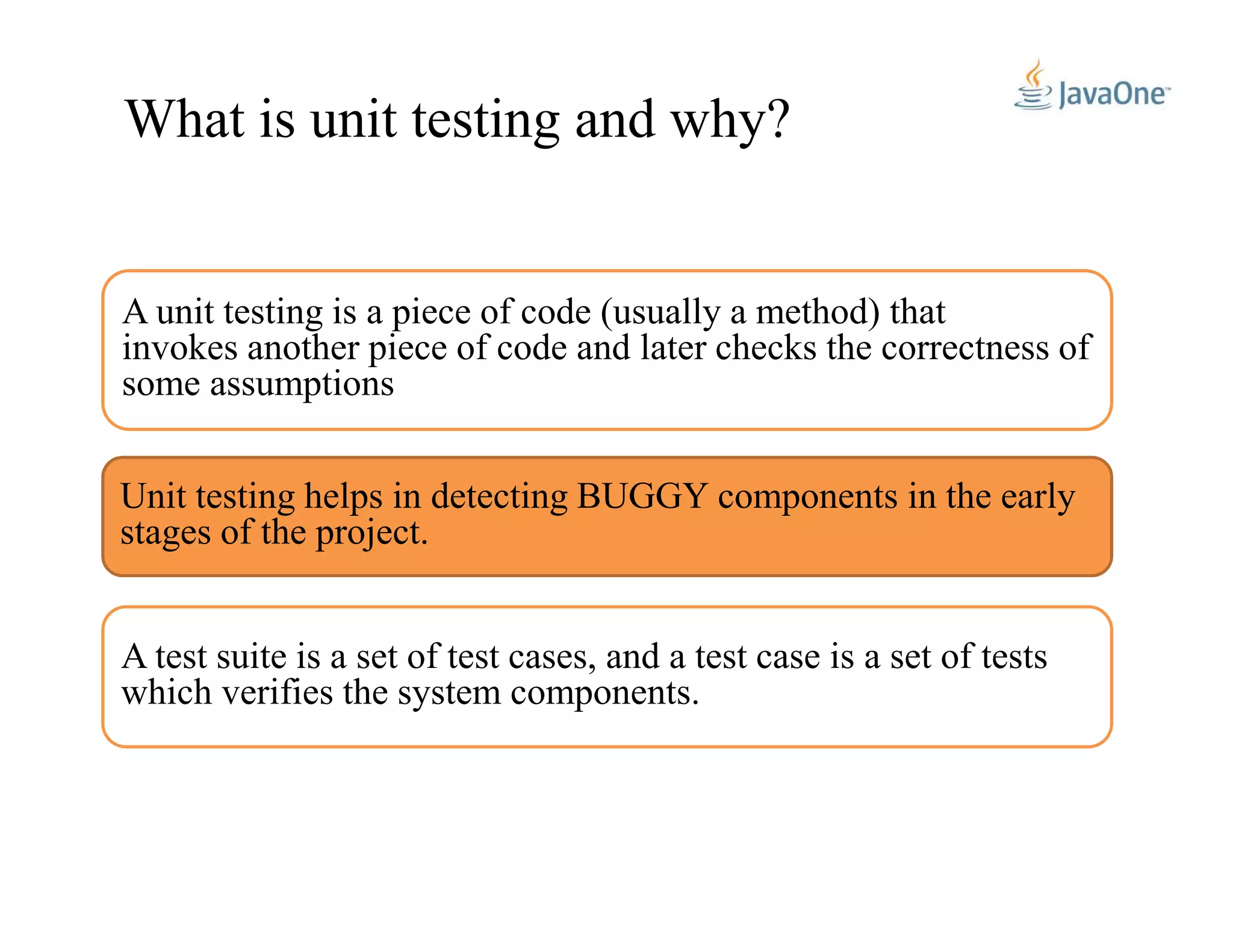 What is unit testing and why?

JavaOne™

A unit testing is a piece of code (usually a method) that invokes another piece of code and later checks the correctness of some assumptions

Unit testing helps in detecting BUGGY components in the early stages of the project.

A test suite is a set of test cases, and a test case is a set of tests which verifies the system components.